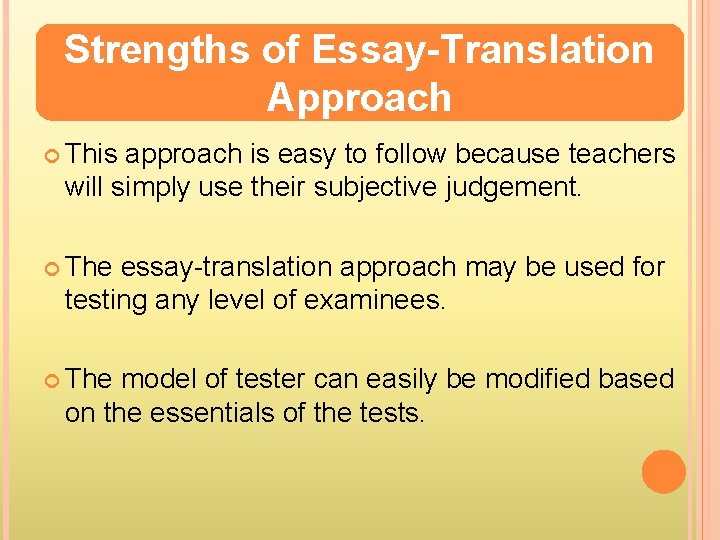 Strengths of Essay-Translation Approach

This approach is easy to follow because teachers will simply use their subjective judgement.

The essay-translation approach may be used for testing any level of examinees.

The model of tester can easily be modified based on the essentials of the tests.